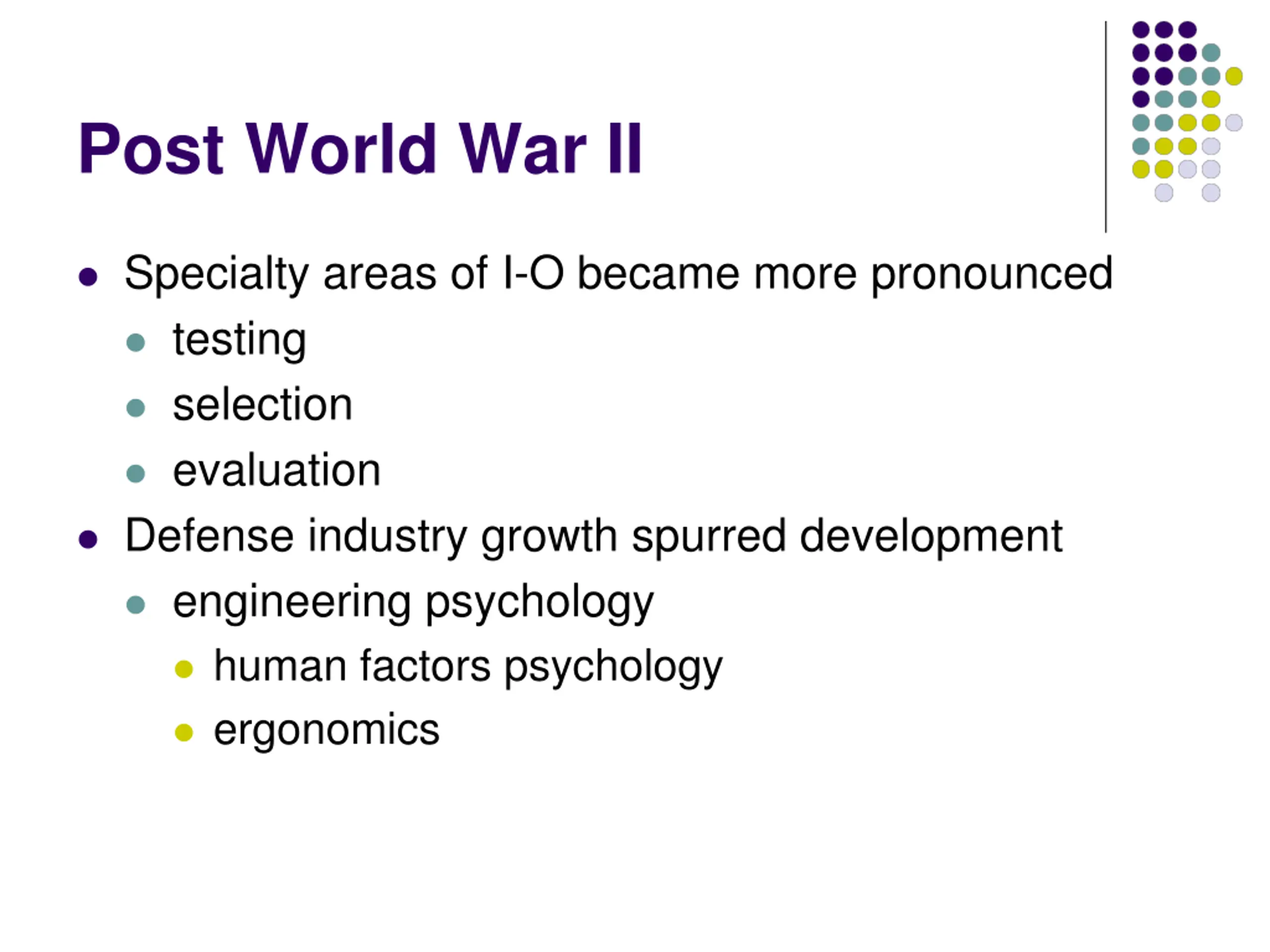 Post World War II

- Specialty areas of I-O became more pronounced
  - testing
  - selection
  - evaluation
- Defense industry growth spurred development
  - engineering psychology
    - human factors psychology
    - ergonomics